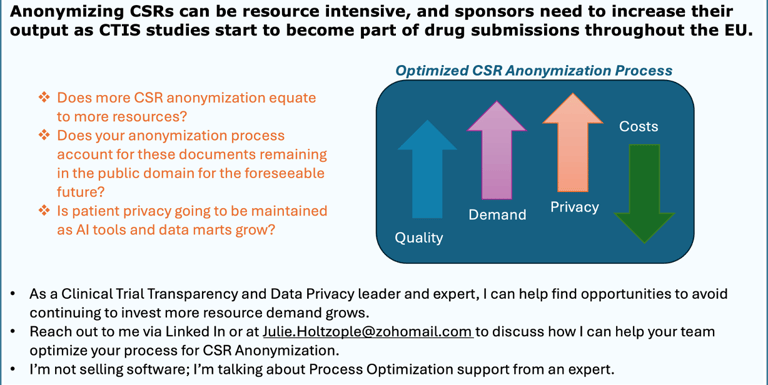 Anonymizing CSRs can be resource intensive, and sponsors need to increase their output as CTIS studies start to become part of drug submissions throughout the EU.

❖ Does more CSR anonymization equate to more resources?
❖ Does your anonymization process account for these documents remaining in the public domain for the foreseeable future?
❖ Is patient privacy going to be maintained as AI tools and data marts grow?

Optimized CSR Anonymization Process

Quality
Demand
Privacy
Costs

• As a Clinical Trial Transparency and Data Privacy leader and expert, I can help find opportunities to avoid continuing to invest more resource demand grows.
• Reach out to me via Linked In or at Julie.Holtzople@zohomail.com to discuss how I can help your team optimize your process for CSR Anonymization.
• I'm not selling software; I'm talking about Process Optimization support from an expert.